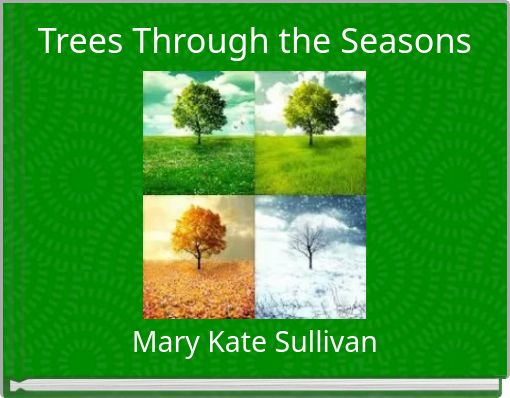 Trees Through the Seasons

Mary Kate Sullivan